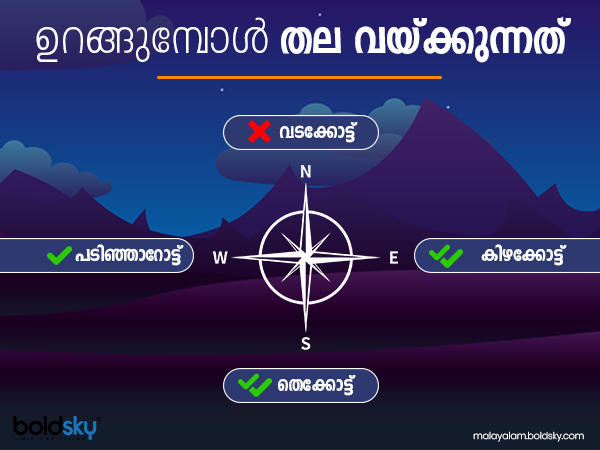 ഉറങ്ങുമ്പോൾ തല വയ്ക്കുന്നത്

വടക്കോട്ട്

N

പടിഞ്ഞാറോട്ട്

W

E

കിഴക്കോട്ട്

S

തെക്കോട്ട്

boldsky

malayalam.boldsky.com